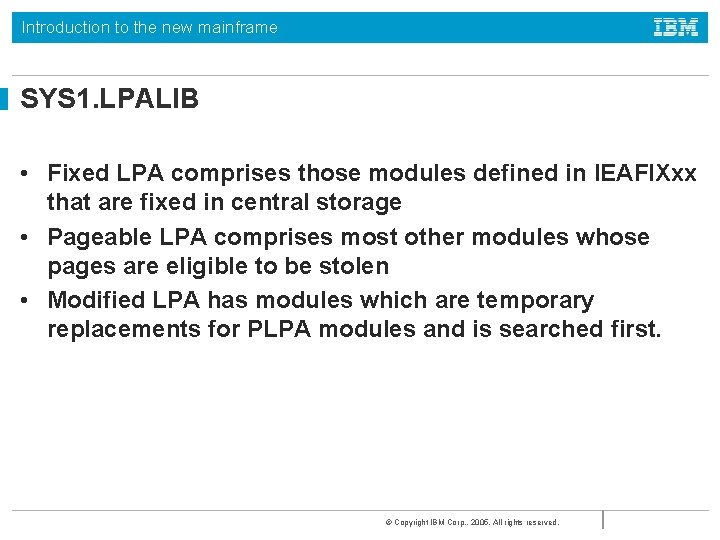 Introduction to the new mainframe

IBM

SYS1.LPALIB

• Fixed LPA comprises those modules defined in IEAFIXxx that are fixed in central storage

• Pageable LPA comprises most other modules whose pages are eligible to be stolen

• Modified LPA has modules which are temporary replacements for PLPA modules and is searched first.

© Copyright IBM Corp., 2005. All rights reserved.